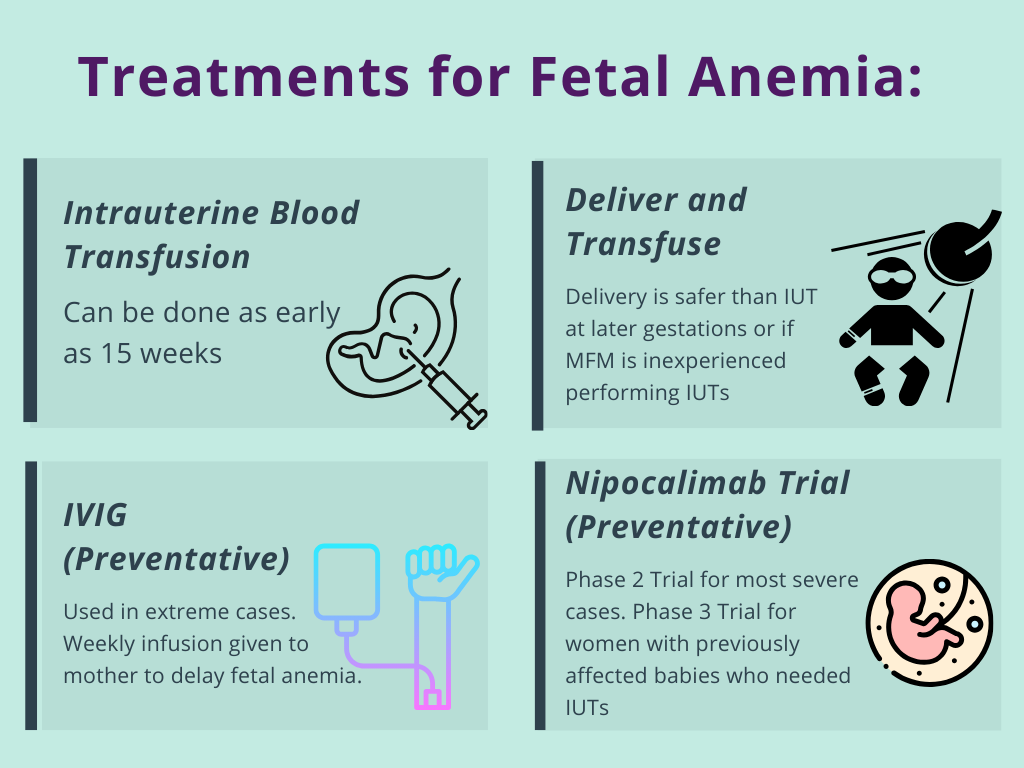 Treatments for Fetal Anemia:

Intrauterine Blood Transfusion

Can be done as early as 15 weeks

Deliver and Transfuse

Delivery is safer than IUT at later gestations or if MFM is inexperienced performing IUTs

IVIG (Preventative)

Used in extreme cases. Weekly infusion given to mother to delay fetal anemia.

Nipocalimab Trial (Preventative)

Phase 2 Trial for most severe cases. Phase 3 Trial for women with previously affected babies who needed IUTs